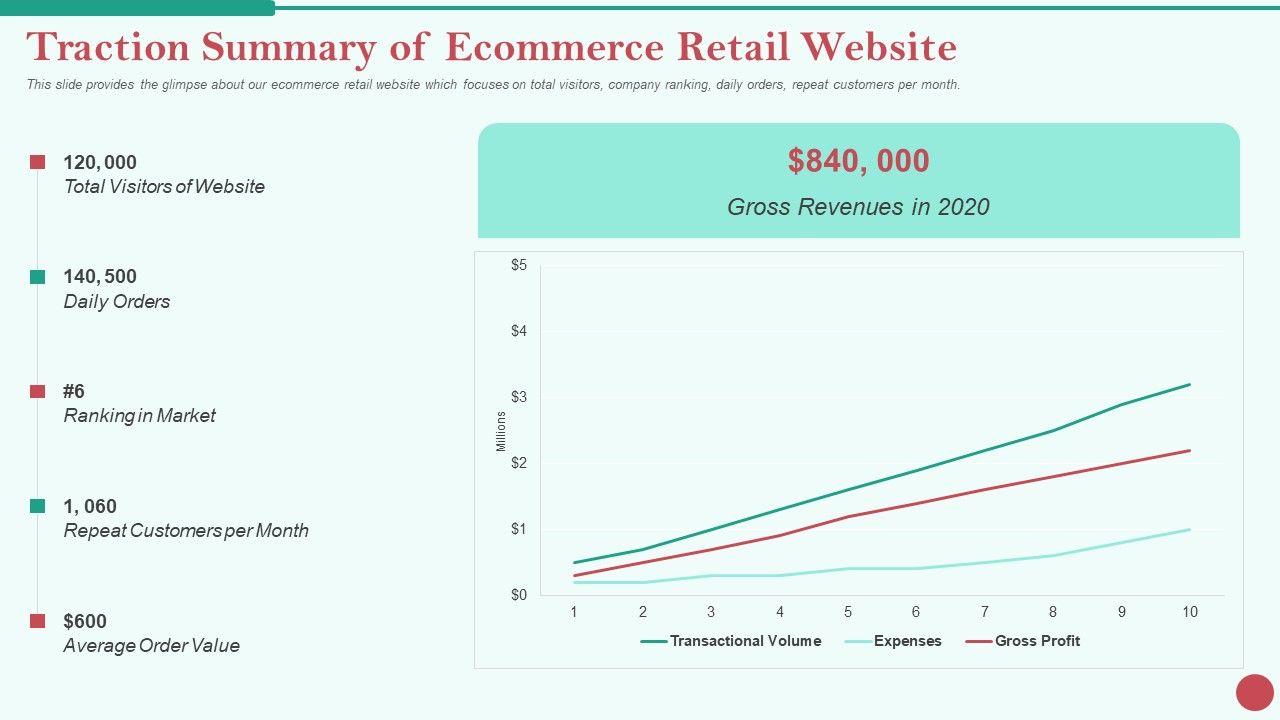 Traction Summary of Ecommerce Retail Website

This slide provides the glimpse about our ecommerce retail website which focuses on total visitors, company ranking, daily orders, repeat customers per month.

120, 000
Total Visitors of Website

140, 500
Daily Orders

#6
Ranking in Market

1, 060
Repeat Customers per Month

$600
Average Order Value

$840, 000
Gross Revenues in 2020

$5
$4
$3
$2
$1
$0
Millions
1 2 3 4 5 6 7 8 9 10
Transactional Volume
Expenses
Gross Profit